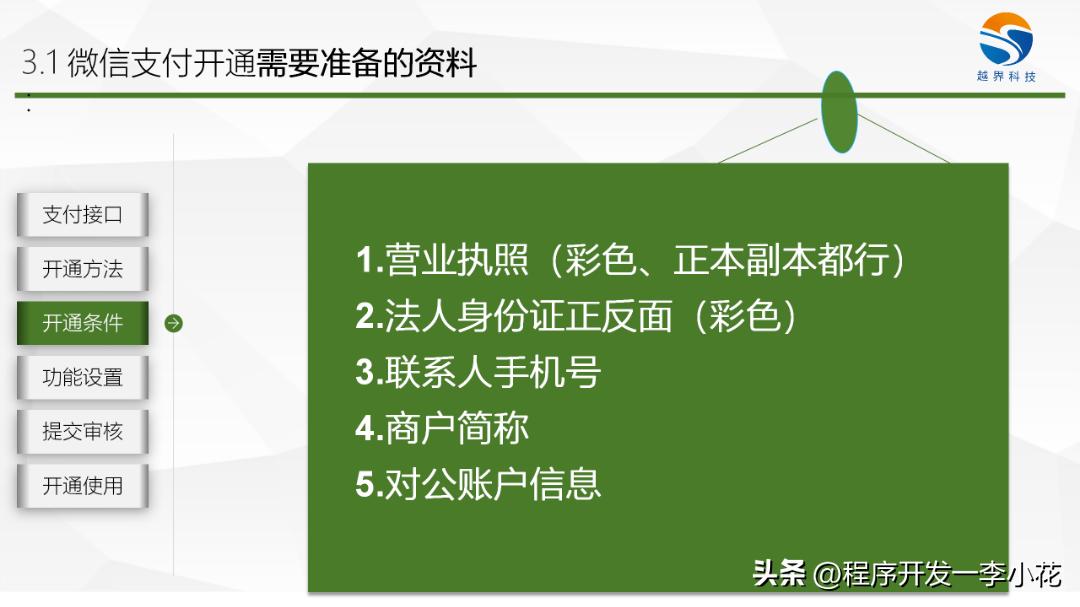 3.1 微信支付开通需要准备的资料

越界科技

支付接口
开通方法
开通条件
功能设置
提交审核
开通使用

1.营业执照（彩色、正本副本都行）
2.法人身份证正反面（彩色）
3.联系人手机号
4.商户简称
5.对公账户信息

头条 @程序开发一李小花